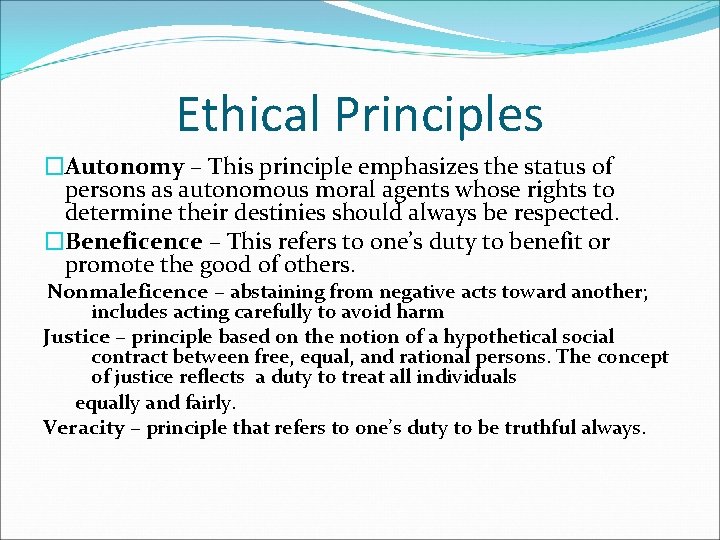 Ethical Principles

□Autonomy – This principle emphasizes the status of persons as autonomous moral agents whose rights to determine their destinies should always be respected.

□Beneficence – This refers to one's duty to benefit or promote the good of others.

Nonmaleficence – abstaining from negative acts toward another; includes acting carefully to avoid harm

Justice – principle based on the notion of a hypothetical social contract between free, equal, and rational persons. The concept of justice reflects a duty to treat all individuals equally and fairly.

Veracity – principle that refers to one's duty to be truthful always.